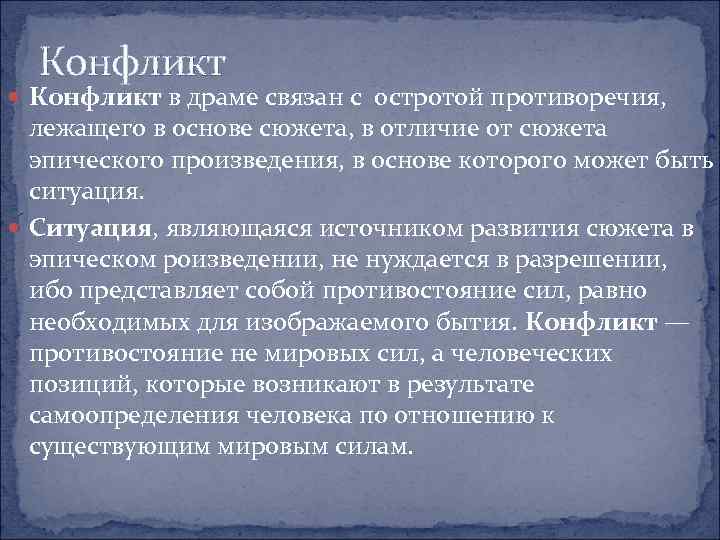 Конфликт

Конфликт в драме связан с остротой противоречия, лежащего в основе сюжета, в отличие от сюжета эпического произведения, в основе которого может быть ситуация.

Ситуация, являющаяся источником развития сюжета в эпическом роизведении, не нуждается в разрешении, ибо представляет собой противостояние сил, равно необходимых для изображаемого бытия. Конфликт — противостояние не мировых сил, а человеческих позиций, которые возникают в результате самоопределения человека по отношению к существующим мировым силам.